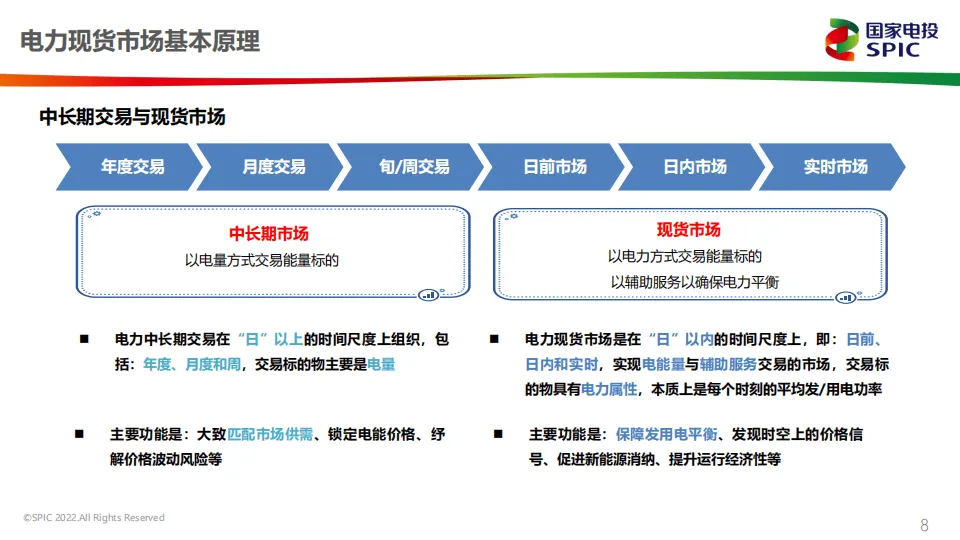 电力现货市场基本原理

国家电投
SPIC

中长期交易与现货市场

年度交易　月度交易　旬/周交易　日前市场　日内市场　实时市场

中长期市场
以电量方式交易能量标的

现货市场
以电力方式交易能量标的
以辅助服务以确保电力平衡

■ 电力中长期交易在“日”以上的时间尺度上组织，包括：年度、月度和周，交易标的物主要是电量

■ 主要功能是：大致匹配市场供需、锁定电能价格、纾解价格波动风险等

■ 电力现货市场是在“日”以内的时间尺度上，即：日前、日内和实时，实现电能量与辅助服务交易的市场，交易标的物具有电力属性，本质上是每个时刻的平均发/用电功率

■ 主要功能是：保障发用电平衡、发现时空上的价格信号、促进新能源消纳、提升运行经济性等

©SPIC 2022.All Rights Reserved

8